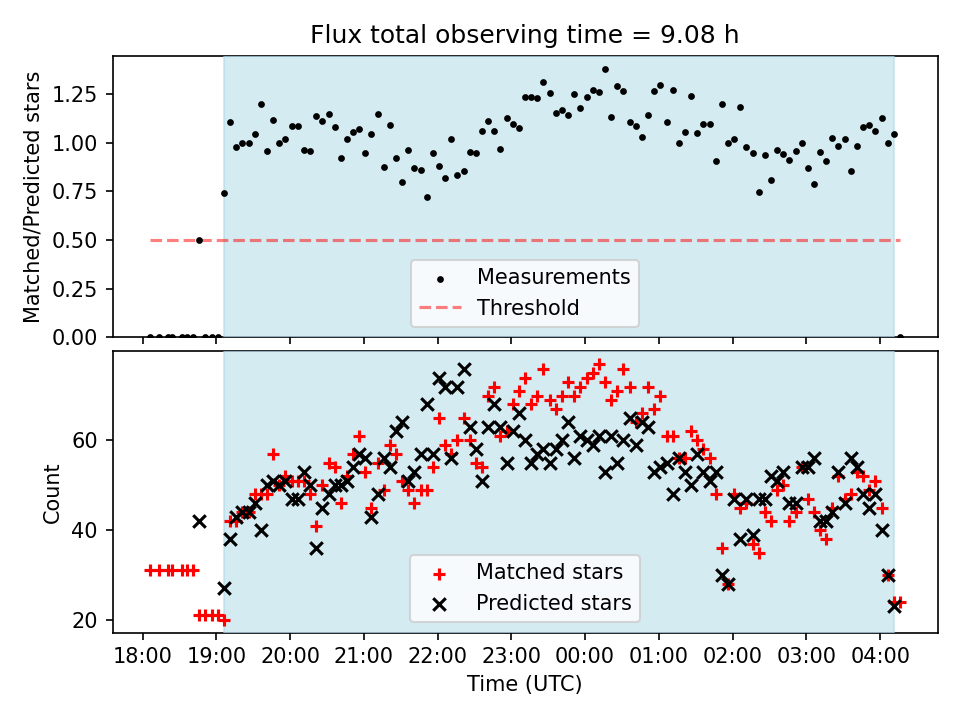 Flux total observing time = 9.08 h

Matched/Predicted stars

1.25
1.00
0.75
0.50
0.25
0.00

Measurements
Threshold

Count

60
40
20

Matched stars
Predicted stars

18:00 19:00 20:00 21:00 22:00 23:00 00:00 01:00 02:00 03:00 04:00

Time (UTC)